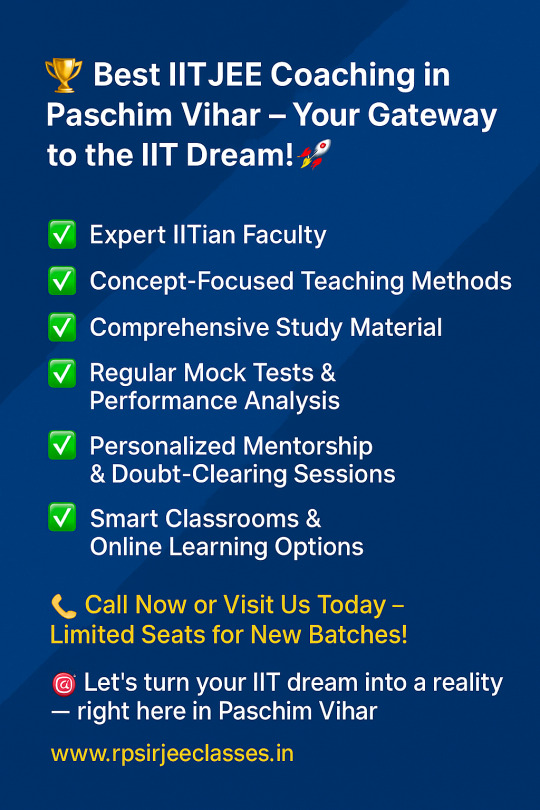 🏆 Best IITJEE Coaching in Paschim Vihar – Your Gateway to the IIT Dream!🚀

✅ Expert IITian Faculty

✅ Concept-Focused Teaching Methods

✅ Comprehensive Study Material

✅ Regular Mock Tests & Performance Analysis

✅ Personalized Mentorship & Doubt-Clearing Sessions

✅ Smart Classrooms & Online Learning Options

📞 Call Now or Visit Us Today – Limited Seats for New Batches!

🎯 Let's turn your IIT dream into a reality — right here in Paschim Vihar

www.rpsirjeeclasses.in